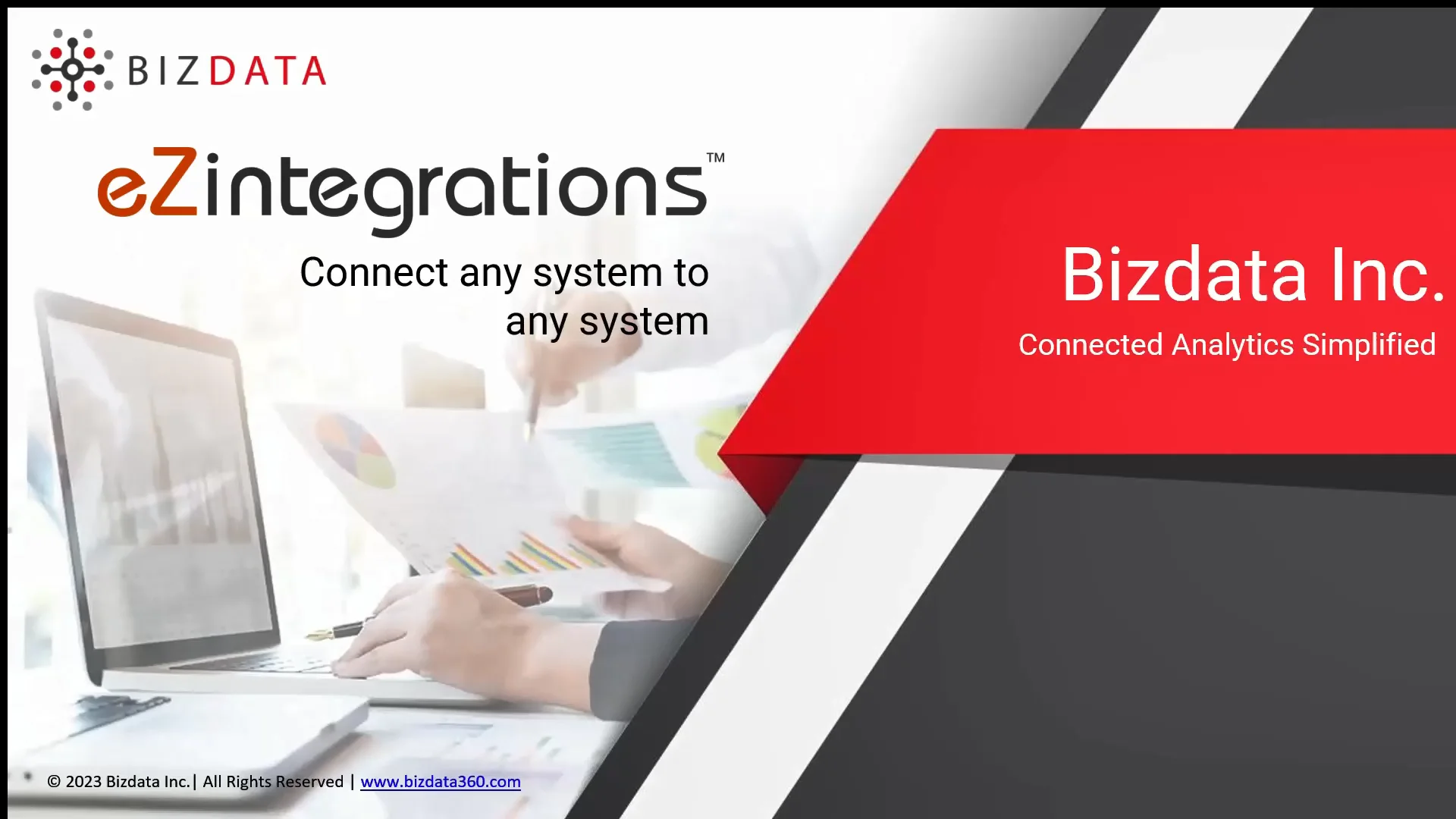 BIZDATA

eZintegrations™

Connect any system to any system

Bizdata Inc.

Connected Analytics Simplified

© 2023 Bizdata Inc.| All Rights Reserved | www.bizdata360.com